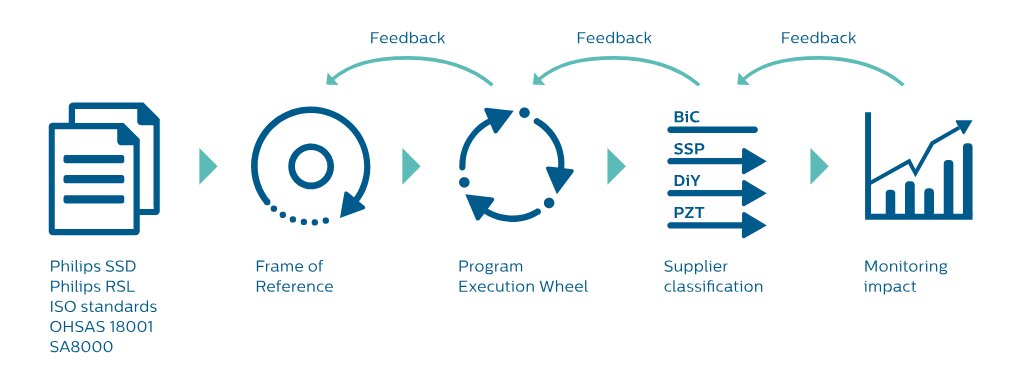 Feedback

Feedback

Feedback

BiC
SSP
DiY
PZT

Philips SSD
Philips RSL
ISO standards
OHSAS 18001
SA8000

Frame of Reference

Program Execution Wheel

Supplier classification

Monitoring impact